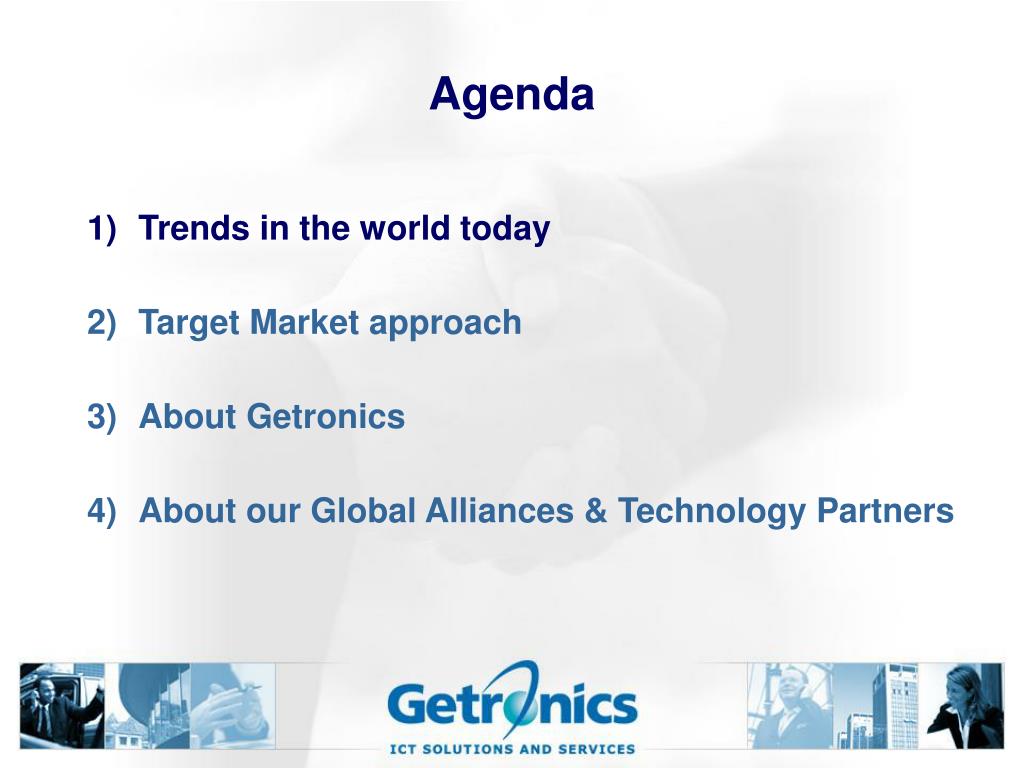 Agenda

1) Trends in the world today

2) Target Market approach

3) About Getronics

4) About our Global Alliances & Technology Partners

Getronics
ICT SOLUTIONS AND SERVICES